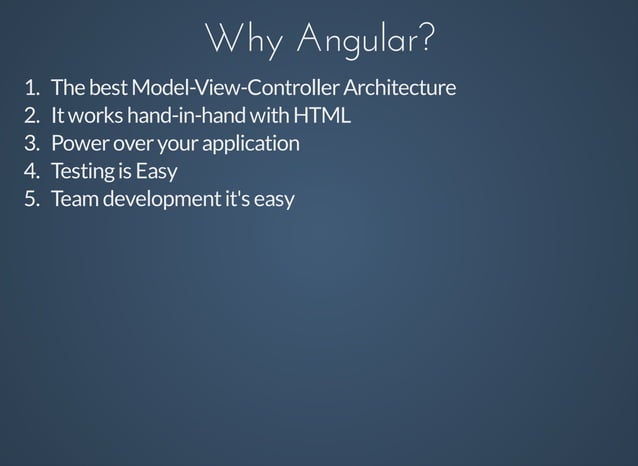 Why Angular?

1. The best Model-View-Controller Architecture
2. It works hand-in-hand with HTML
3. Power over your application
4. Testing is Easy
5. Team development it's easy